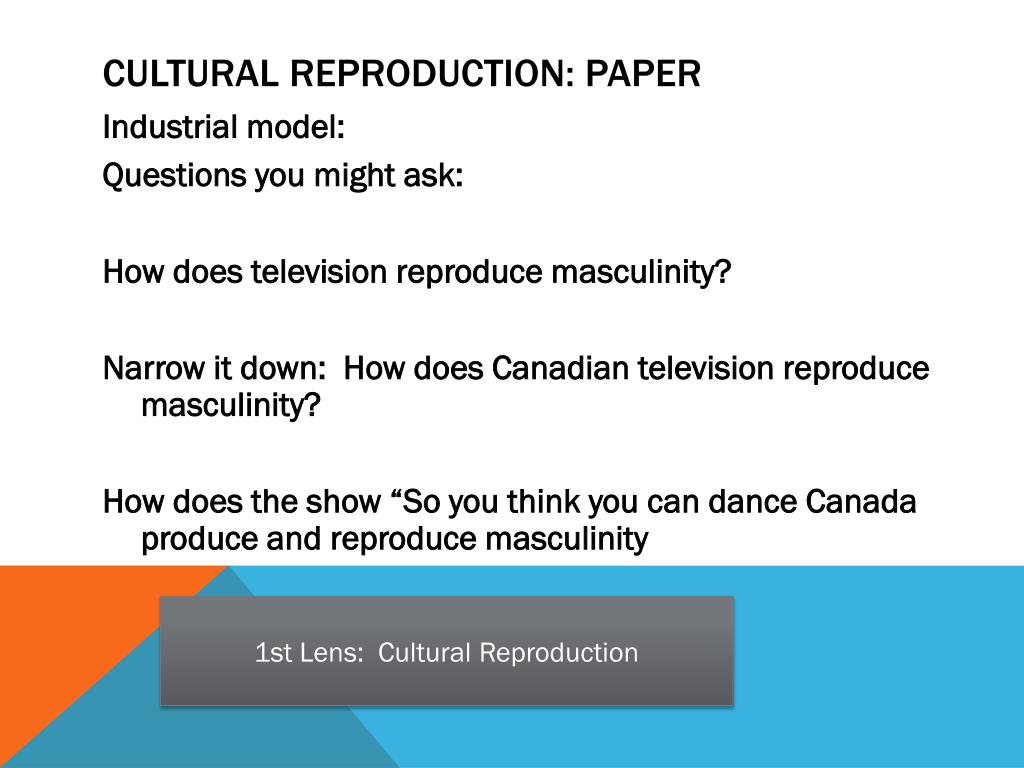 CULTURAL REPRODUCTION: PAPER

Industrial model:

Questions you might ask:

How does television reproduce masculinity?

Narrow it down: How does Canadian television reproduce masculinity?

How does the show “So you think you can dance Canada produce and reproduce masculinity

1st Lens: Cultural Reproduction